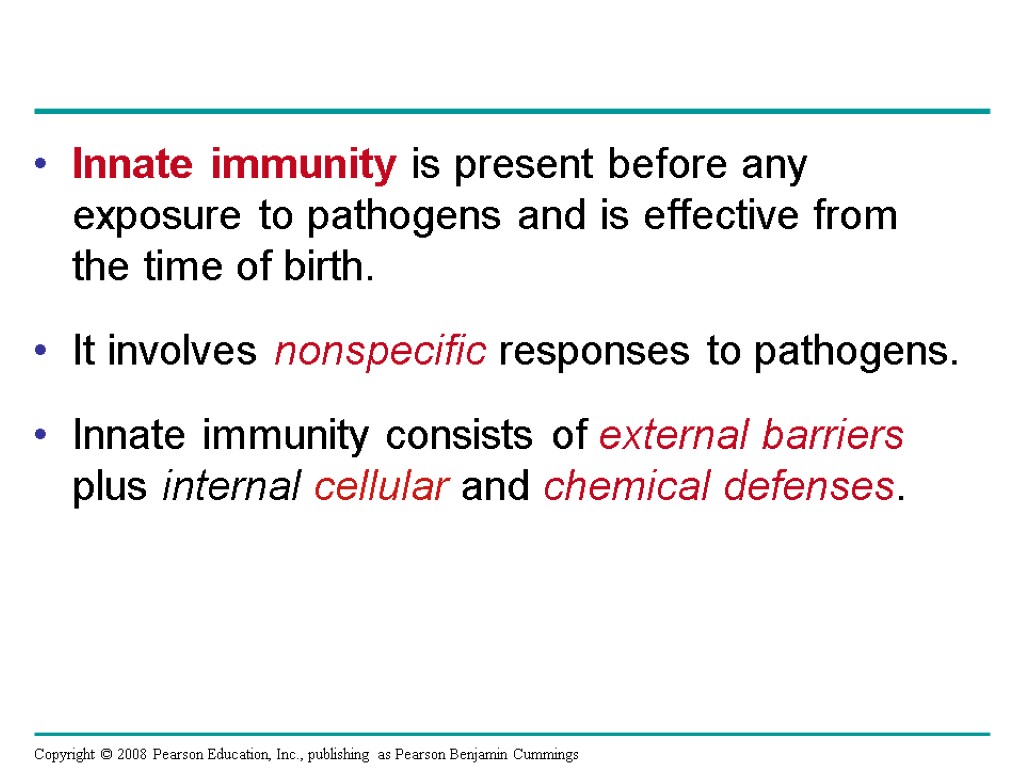 • Innate immunity is present before any exposure to pathogens and is effective from the time of birth.

• It involves nonspecific responses to pathogens.

• Innate immunity consists of external barriers plus internal cellular and chemical defenses.

Copyright © 2008 Pearson Education, Inc., publishing as Pearson Benjamin Cummings